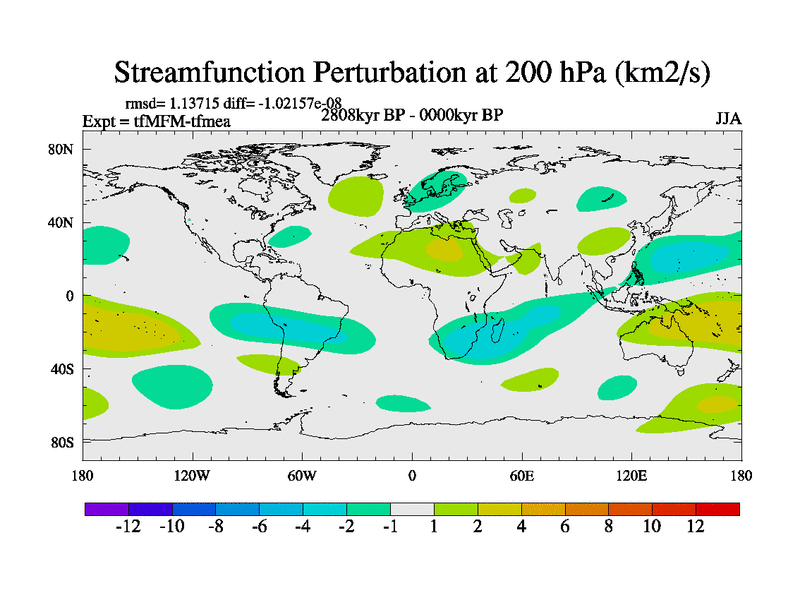 Streamfunction Perturbation at 200 hPa (km2/s)

rmsd= 1.13715 diff= -1.02157e-08
Expt = tfMFM-tfmea
2808kyr BP - 0000kyr BP
JJA

80N
40N
0
40S
80S

180
120W
60W
0
60E
120E
180

-12 -10 -8 -6 -4 -2 -1 1 2 4 6 8 10 12